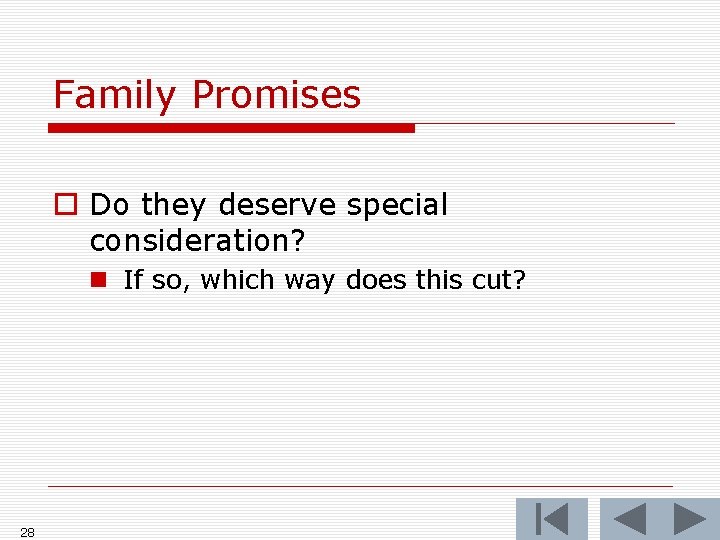 Family Promises

Do they deserve special consideration?

If so, which way does this cut?

28